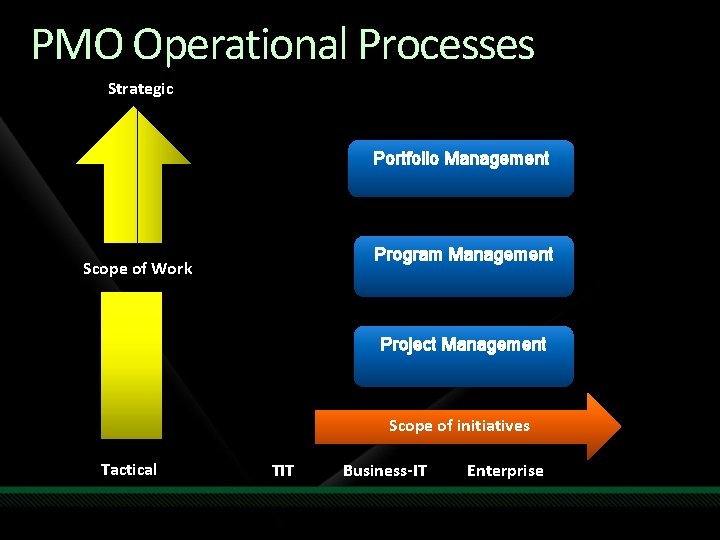 PMO Operational Processes

Strategic

Scope of Work

Tactical

Portfolio Management

Program Management

Project Management

Scope of initiatives

TIT Business-IT Enterprise